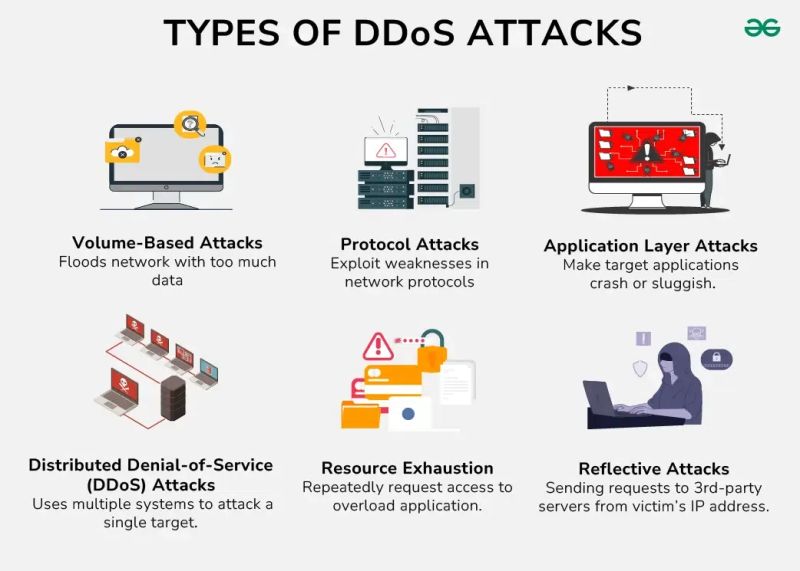 TYPES OF DDoS ATTACKS

Volume-Based Attacks
Floods network with too much data

Protocol Attacks
Exploit weaknesses in network protocols

Application Layer Attacks
Make target applications crash or sluggish.

Distributed Denial-of-Service (DDoS) Attacks
Uses multiple systems to attack a single target.

Resource Exhaustion
Repeatedly request access to overload application.

Reflective Attacks
Sending requests to 3rd-party servers from victim's IP address.